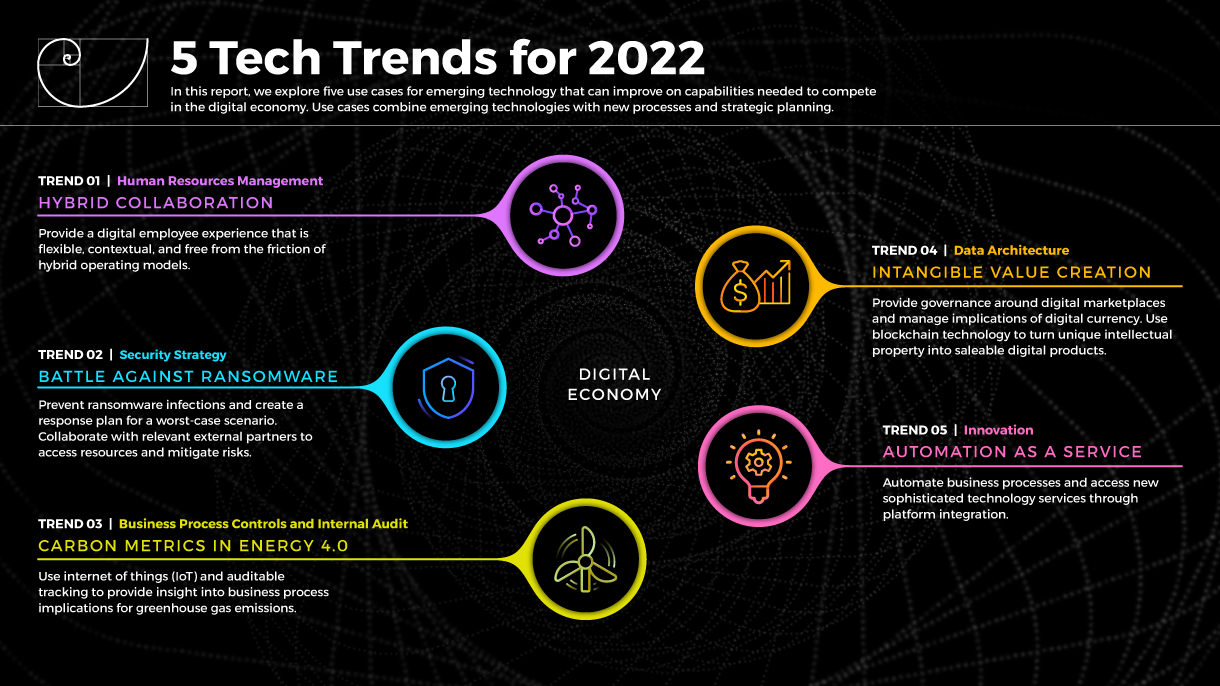 5 Tech Trends for 2022

In this report, we explore five use cases for emerging technology that can improve on capabilities needed to compete in the digital economy. Use cases combine emerging technologies with new processes and strategic planning.

TREND 01 | Human Resources Management
HYBRID COLLABORATION
Provide a digital employee experience that is flexible, contextual, and free from the friction of hybrid operating models.

TREND 02 | Security Strategy
BATTLE AGAINST RANSOMWARE
Prevent ransomware infections and create a response plan for a worst-case scenario. Collaborate with relevant external partners to access resources and mitigate risks.

TREND 03 | Business Process Controls and Internal Audit
CARBON METRICS IN ENERGY 4.0
Use internet of things (IoT) and auditable tracking to provide insight into business process implications for greenhouse gas emissions.

DIGITAL ECONOMY

TREND 04 | Data Architecture
INTANGIBLE VALUE CREATION
Provide governance around digital marketplaces and manage implications of digital currency. Use blockchain technology to turn unique intellectual property into saleable digital products.

TREND 05 | Innovation
AUTOMATION AS A SERVICE
Automate business processes and access new sophisticated technology services through platform integration.